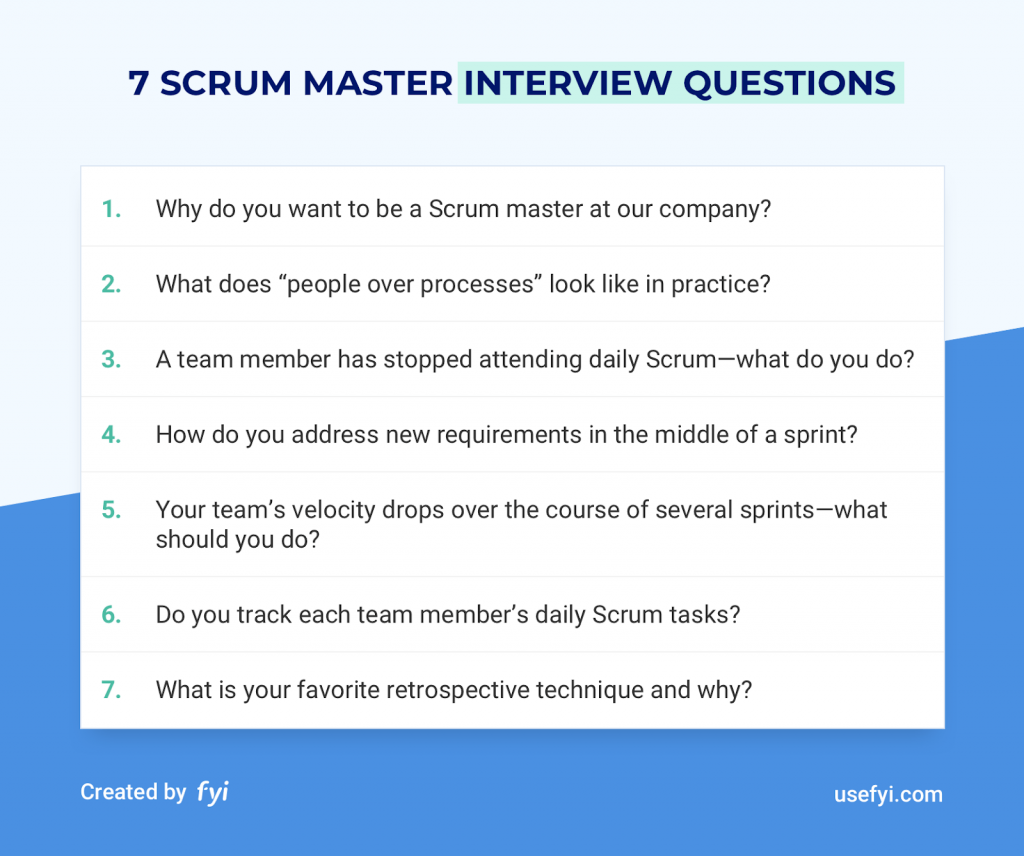 7 SCRUM MASTER INTERVIEW QUESTIONS

1. Why do you want to be a Scrum master at our company?

2. What does “people over processes” look like in practice?

3. A team member has stopped attending daily Scrum—what do you do?

4. How do you address new requirements in the middle of a sprint?

5. Your team’s velocity drops over the course of several sprints—what should you do?

6. Do you track each team member’s daily Scrum tasks?

7. What is your favorite retrospective technique and why?

Created by fyi

usefyi.com